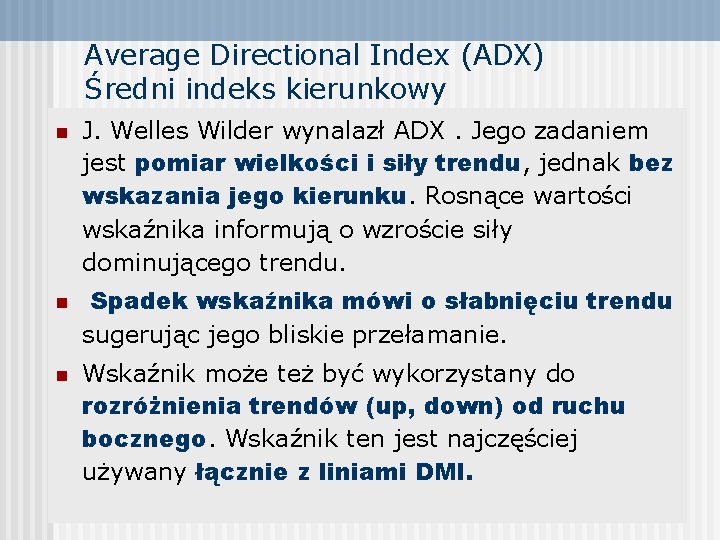 Average Directional Index (ADX)
Średni indeks kierunkowy

J. Welles Wilder wynalazł ADX . Jego zadaniem jest pomiar wielkości i siły trendu, jednak bez wskazania jego kierunku. Rosnące wartości wskaźnika informują o wzroście siły dominującego trendu.

Spadek wskaźnika mówi o słabnięciu trendu sugerując jego bliskie przełamanie.

Wskaźnik może też być wykorzystany do rozróżnienia trendów (up, down) od ruchu bocznego. Wskaźnik ten jest najczęściej używany łącznie z liniami DMI.